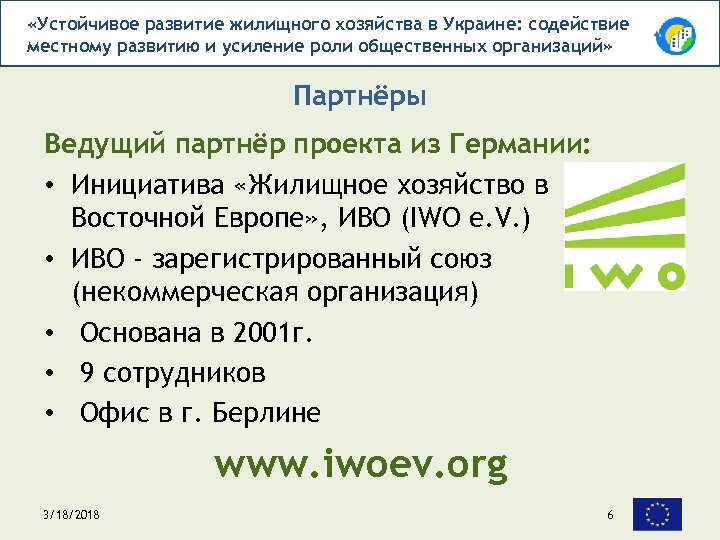 «Устойчивое развитие жилищного хозяйства в Украине: содействие местному развитию и усиление роли общественных организаций»

Партнёры

Ведущий партнёр проекта из Германии:

• Инициатива «Жилищное хозяйство в Восточной Европе», ИВО (IWO e.V.)
• ИВО - зарегистрированный союз (некоммерческая организация)
• Основана в 2001г.
• 9 сотрудников
• Офис в г. Берлине

IWO

www.iwoev.org

3/18/2018

6